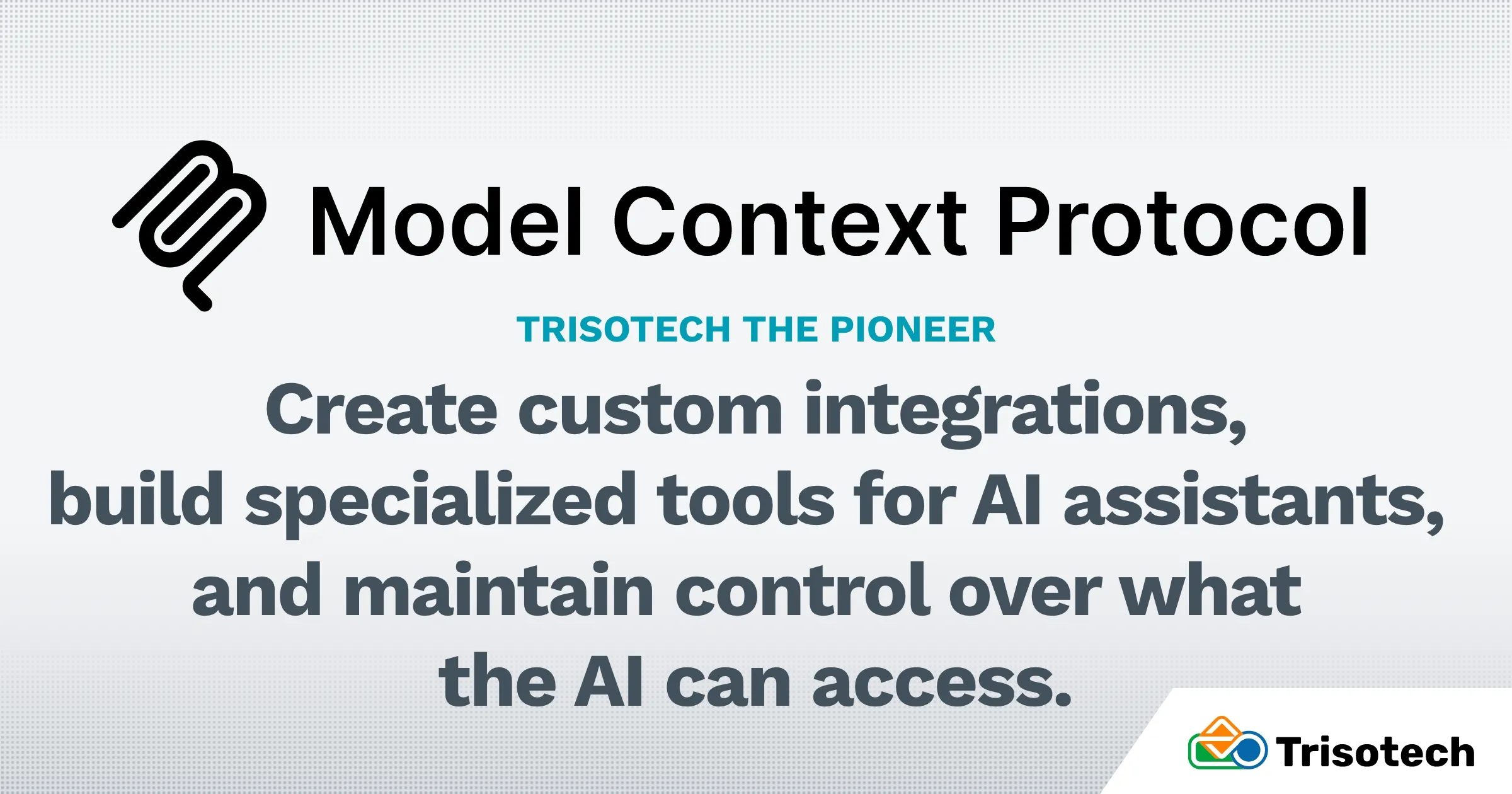 Model Context Protocol

TRISOTECH THE PIONEER

Create custom integrations, build specialized tools for AI assistants, and maintain control over what the AI can access.

Trisotech